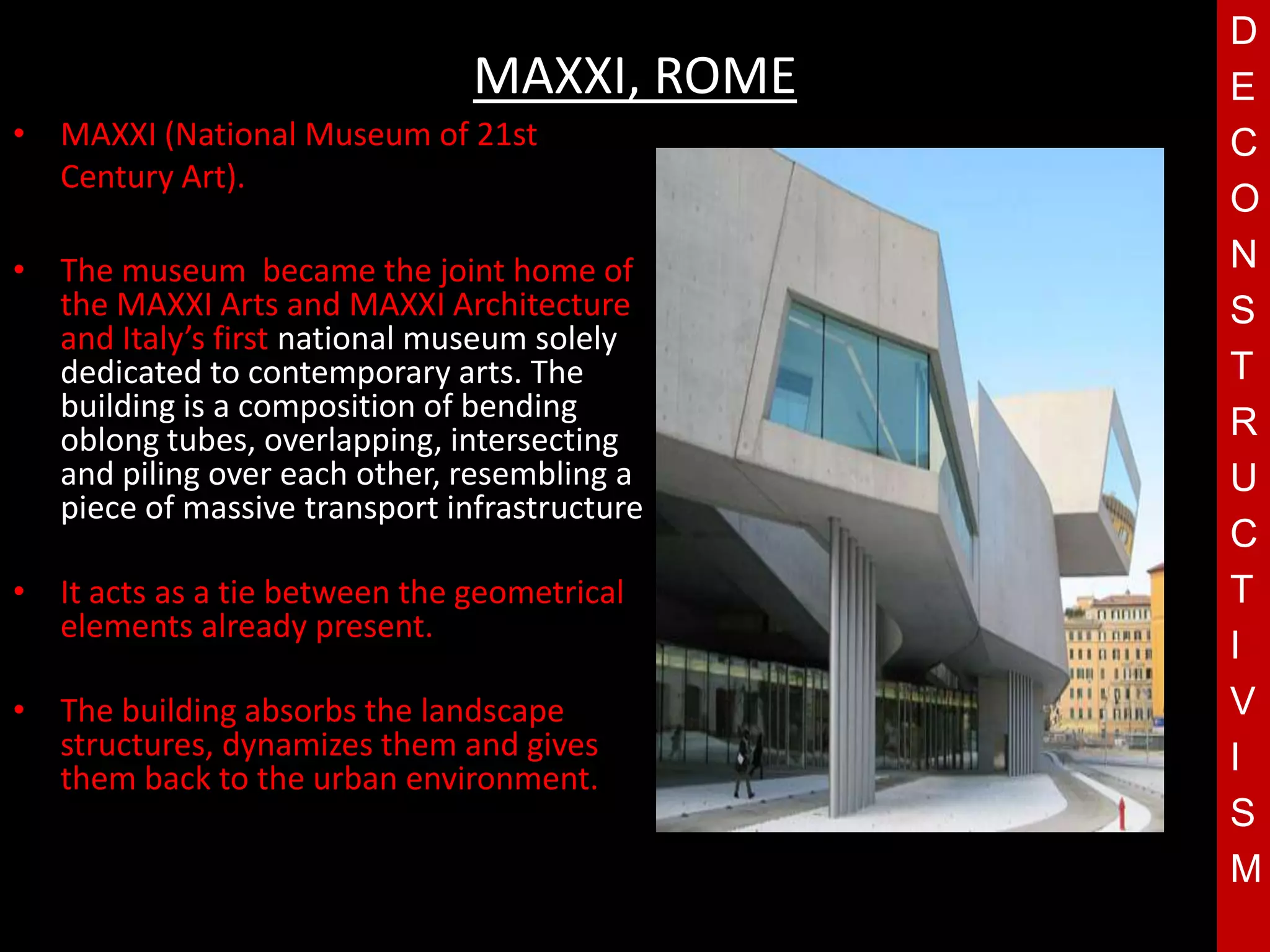 MAXXI, ROME

• MAXXI (National Museum of 21st Century Art).

• The museum  became the joint home of the MAXXI Arts and MAXXI Architecture and Italy's first national museum solely dedicated to contemporary arts. The building is a composition of bending oblong tubes, overlapping, intersecting and piling over each other, resembling a piece of massive transport infrastructure

• It acts as a tie between the geometrical elements already present.

• The building absorbs the landscape structures, dynamizes them and gives them back to the urban environment.

D
E
C
O
N
S
T
R
U
C
T
I
V
I
S
M